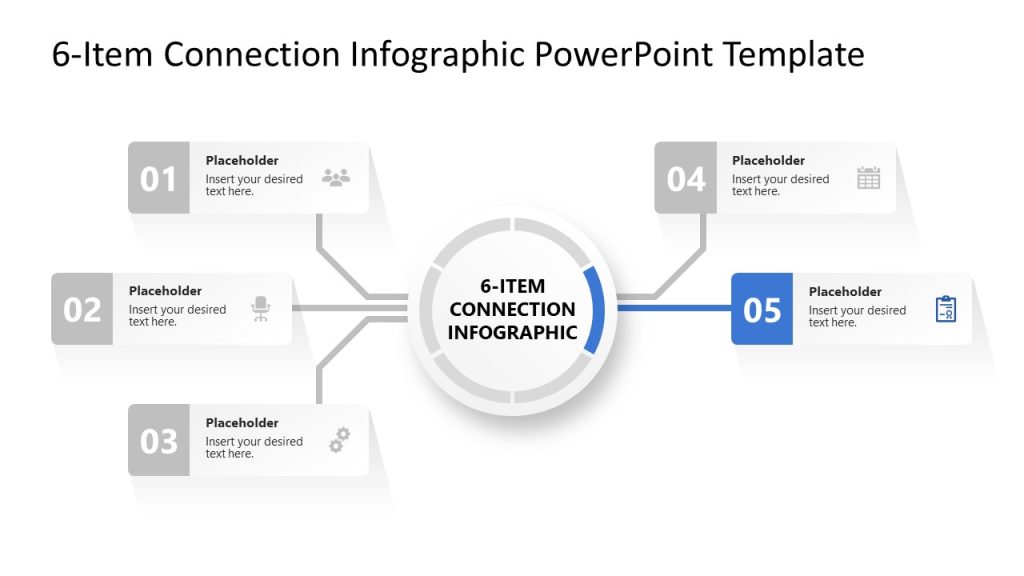 6-Item Connection Infographic PowerPoint Template

01
Placeholder
Insert your desired text here.

02
Placeholder
Insert your desired text here.

03
Placeholder
Insert your desired text here.

6-ITEM CONNECTION INFOGRAPHIC

04
Placeholder
Insert your desired text here.

05
Placeholder
Insert your desired text here.